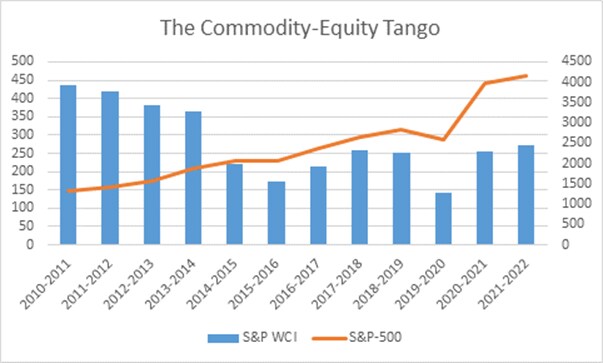 The Commodity-Equity Tango

500
450
400
350
300
250
200
150
100
50
0

4500
4000
3500
3000
2500
2000
1500
1000
500
0

2010-2011
2011-2012
2012-2013
2013-2014
2014-2015
2015-2016
2016-2017
2017-2018
2018-2019
2019-2020
2020-2021
2021-2022

S&P WCI
S&P-500